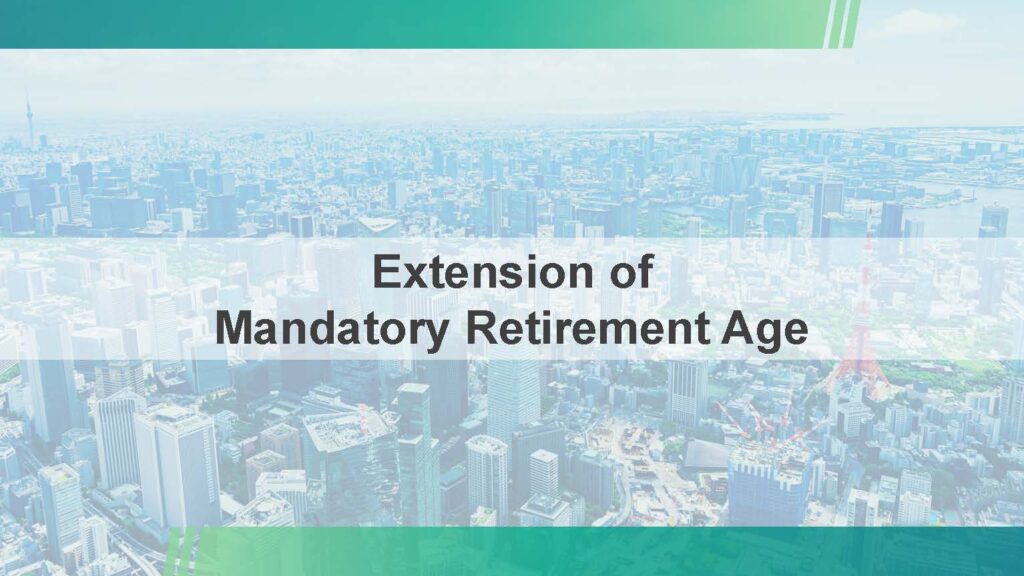 Extension of
Mandatory Retirement Age